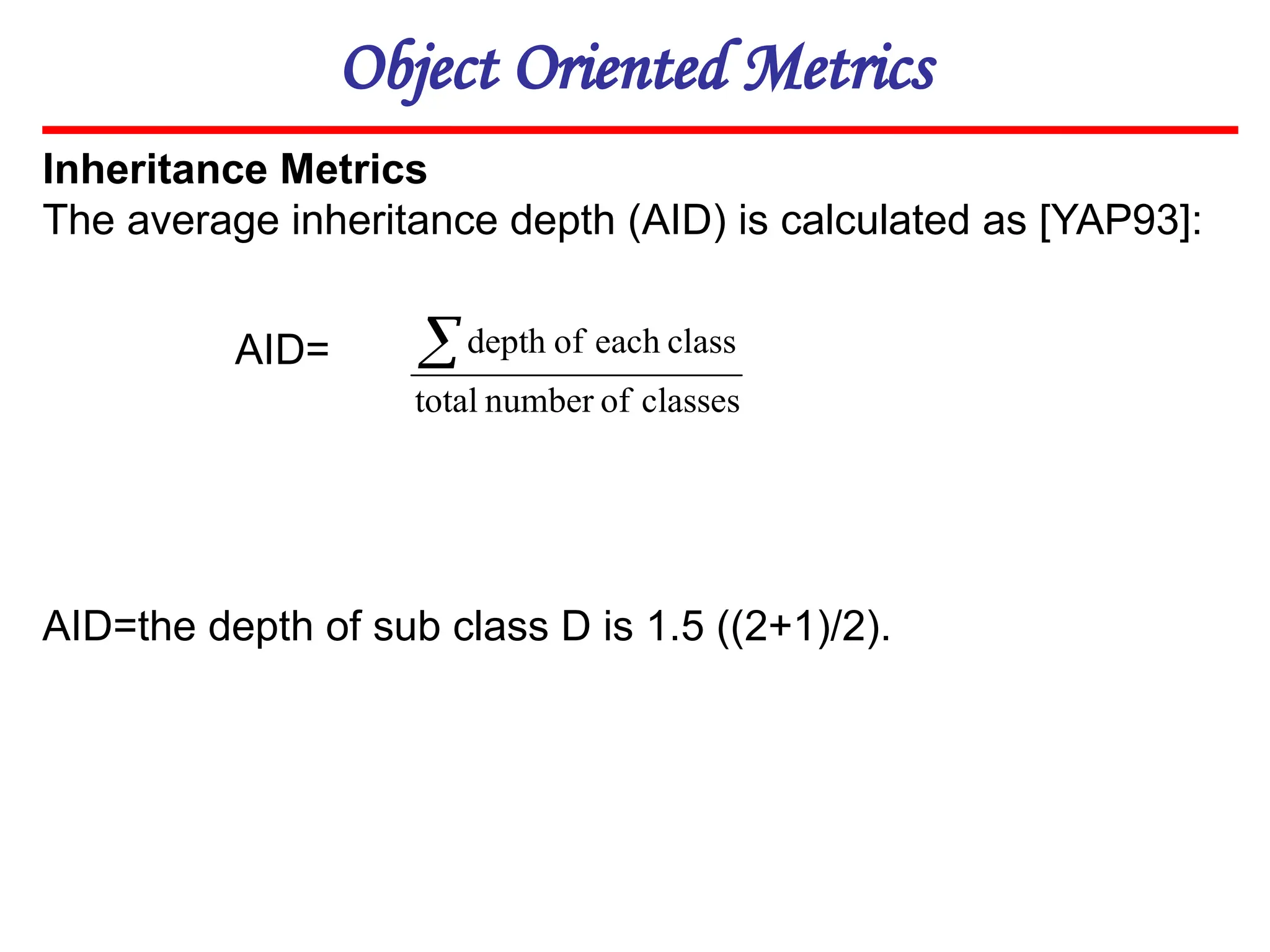 Object Oriented Metrics

Inheritance Metrics
The average inheritance depth (AID) is calculated as [YAP93]:

AID= $\frac{\sum \text{depth of each class}}{\text{total number of classes}}$

AID=the depth of sub class D is 1.5 ((2+1)/2).